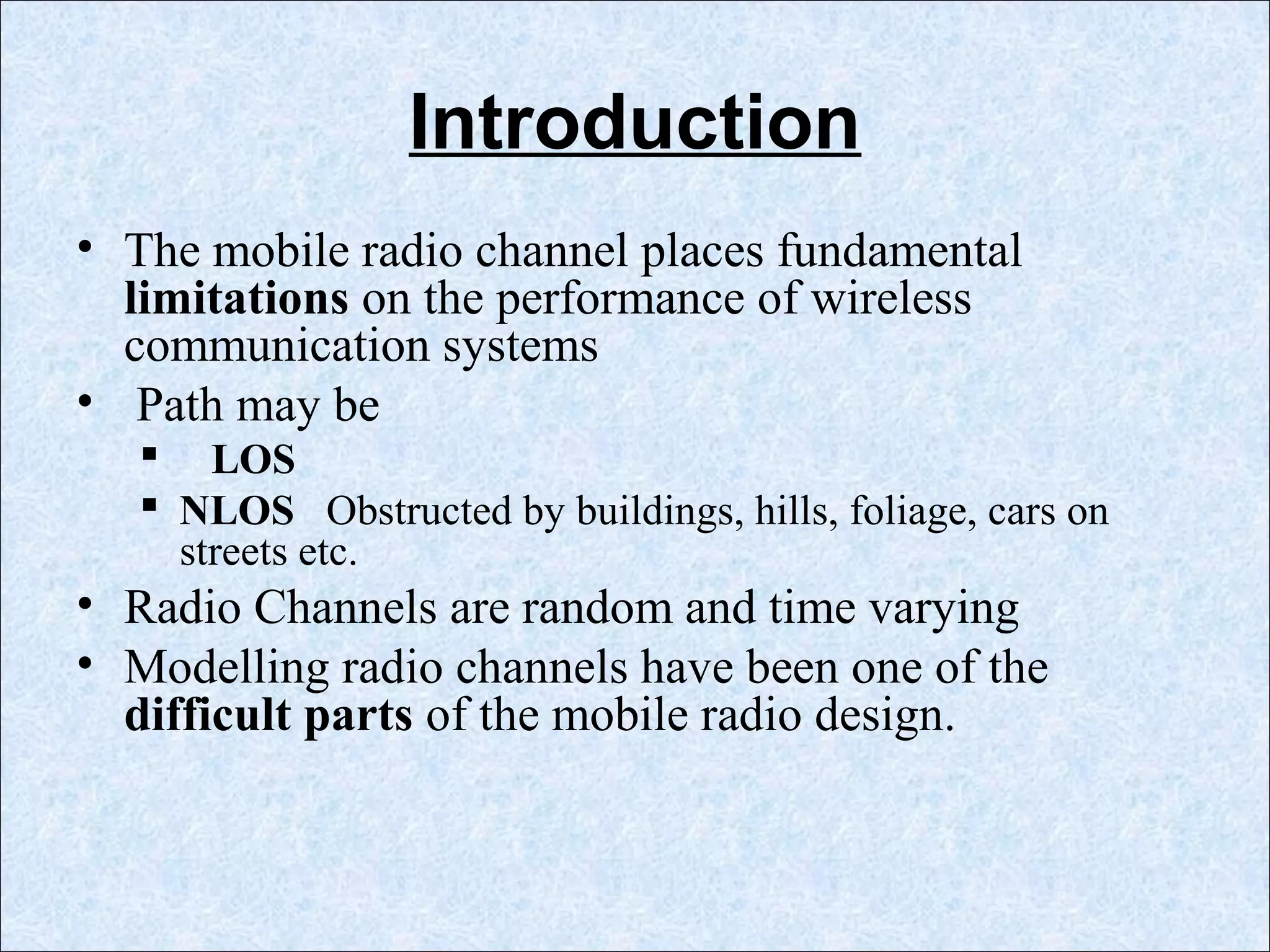 Introduction

• The mobile radio channel places fundamental limitations on the performance of wireless communication systems
• Path may be
▪ LOS
▪ NLOS Obstructed by buildings, hills, foliage, cars on streets etc.
• Radio Channels are random and time varying
• Modelling radio channels have been one of the difficult parts of the mobile radio design.